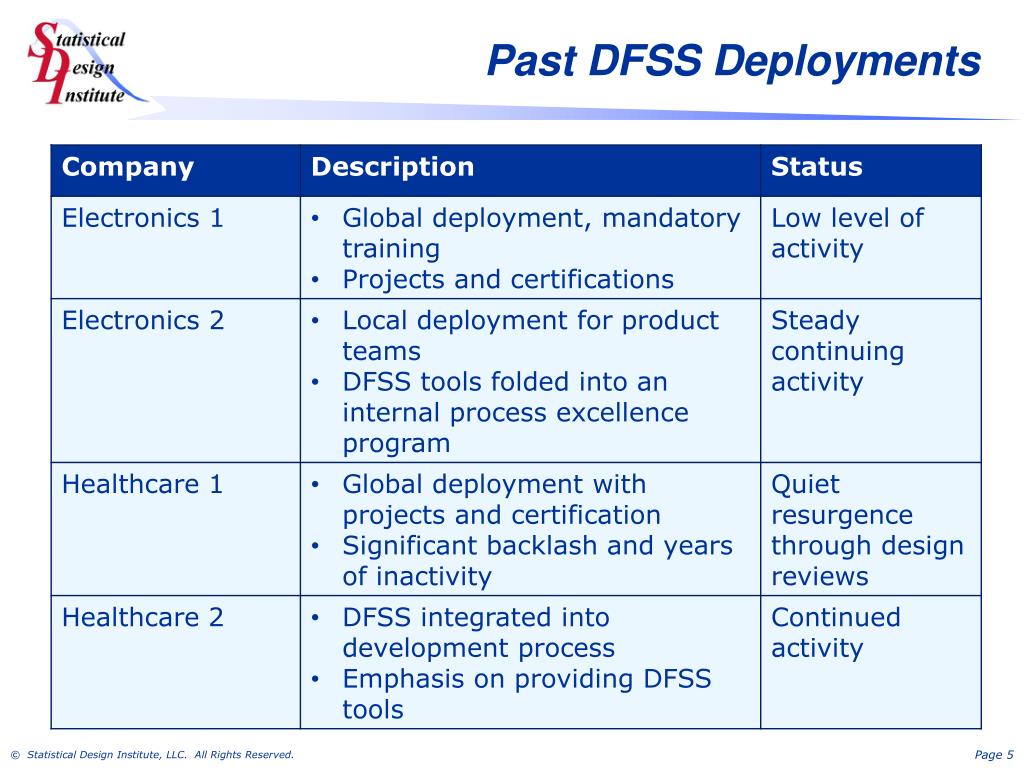 Statistical Design Institute

Past DFSS Deployments

| Company | Description | Status |
|---|---|---|
| Electronics 1 | • Global deployment, mandatory training • Projects and certifications | Low level of activity |
| Electronics 2 | • Local deployment for product teams • DFSS tools folded into an internal process excellence program | Steady continuing activity |
| Healthcare 1 | • Global deployment with projects and certification • Significant backlash and years of inactivity | Quiet resurgence through design reviews |
| Healthcare 2 | • DFSS integrated into development process • Emphasis on providing DFSS tools | Continued activity |

© Statistical Design Institute, LLC. All Rights Reserved.

Page 5